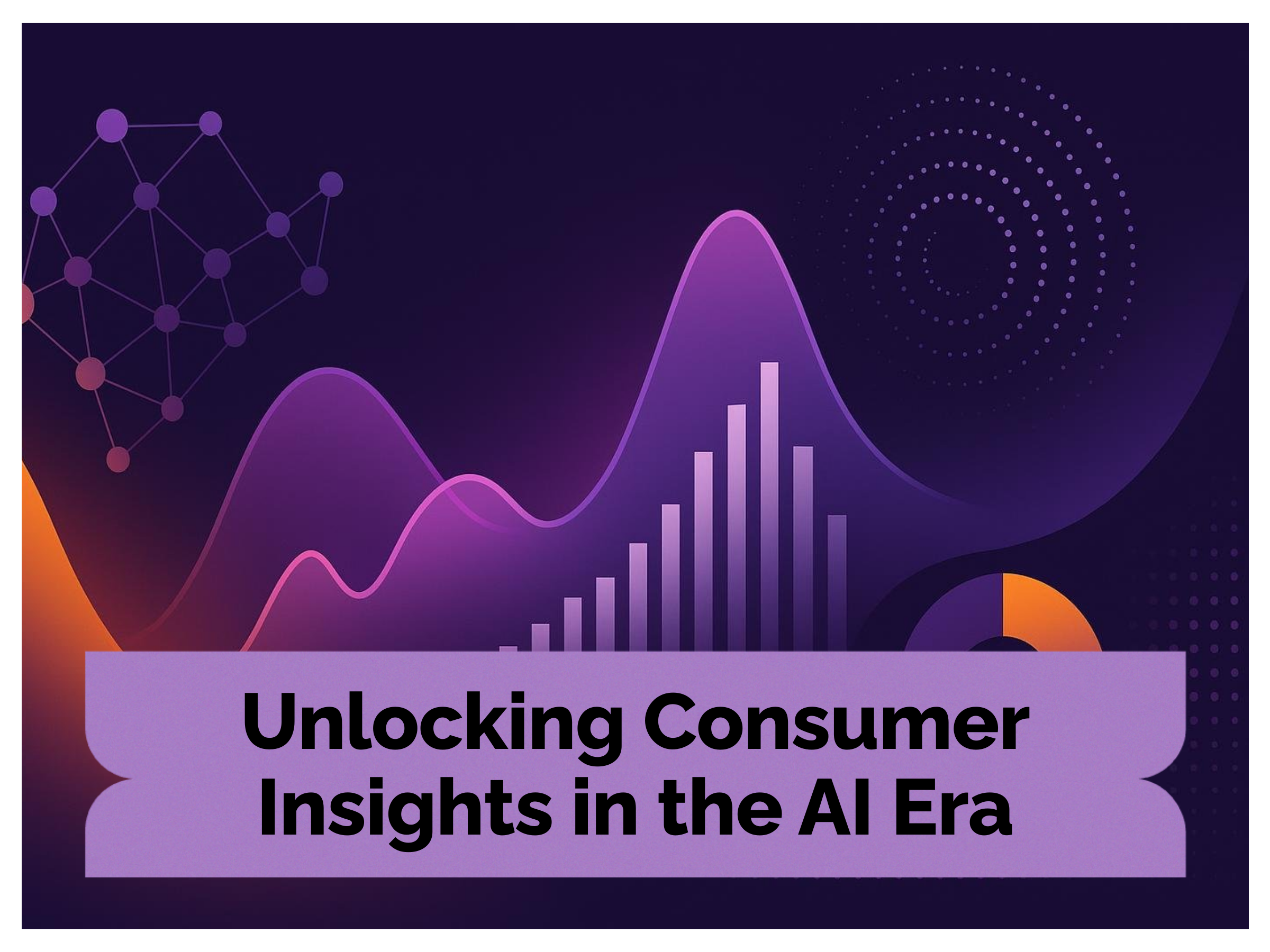 Unlocking Consumer Insights in the AI Era